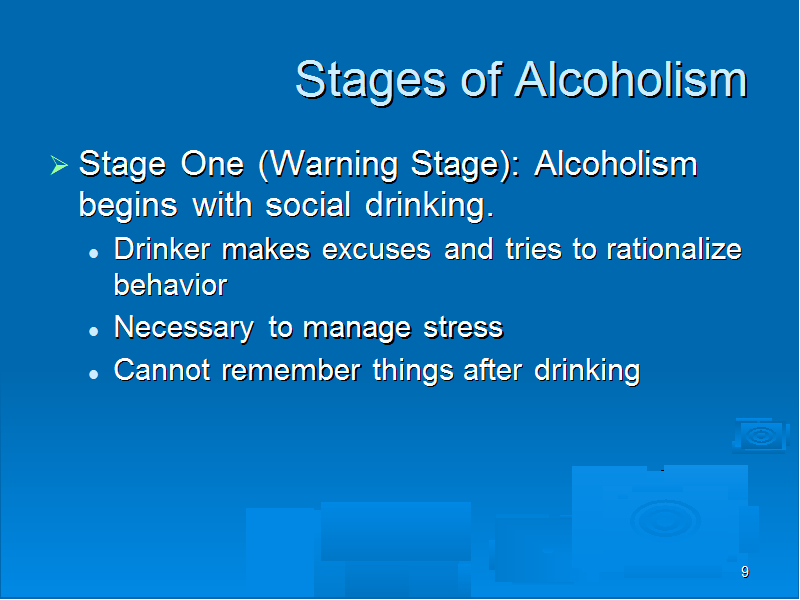 Stages of Alcoholism

➢ Stage One (Warning Stage): Alcoholism begins with social drinking.

• Drinker makes excuses and tries to rationalize behavior
• Necessary to manage stress
• Cannot remember things after drinking

9